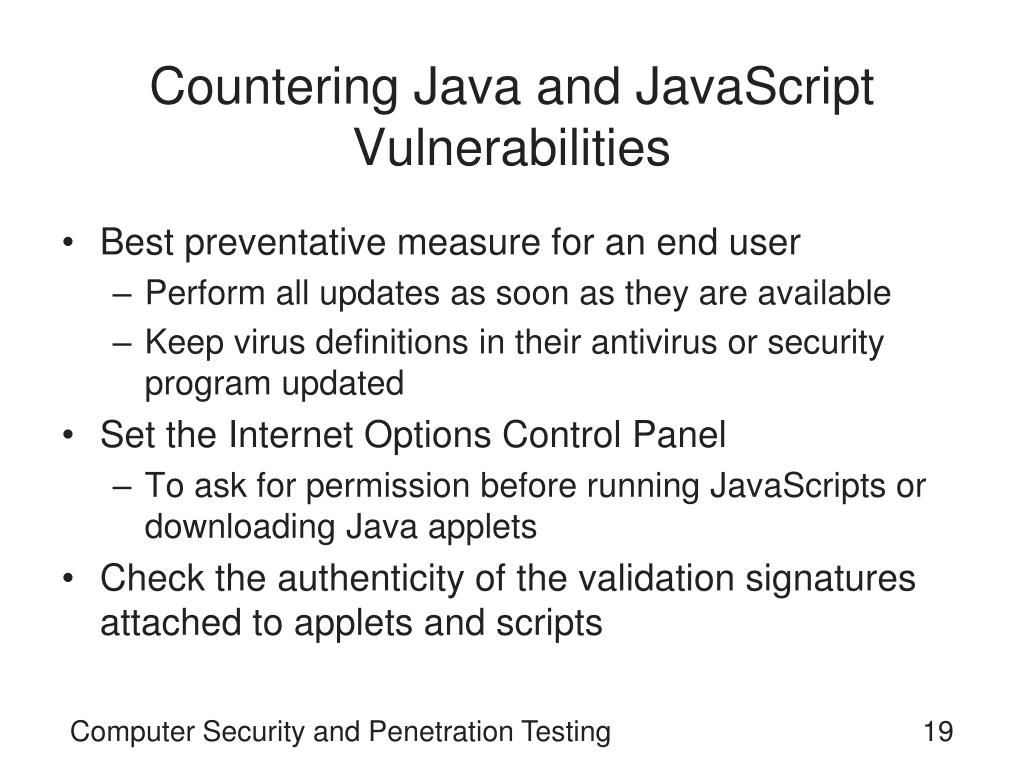 Countering Java and JavaScript Vulnerabilities

• Best preventative measure for an end user
– Perform all updates as soon as they are available
– Keep virus definitions in their antivirus or security program updated
• Set the Internet Options Control Panel
– To ask for permission before running JavaScripts or downloading Java applets
• Check the authenticity of the validation signatures attached to applets and scripts

Computer Security and Penetration Testing

19